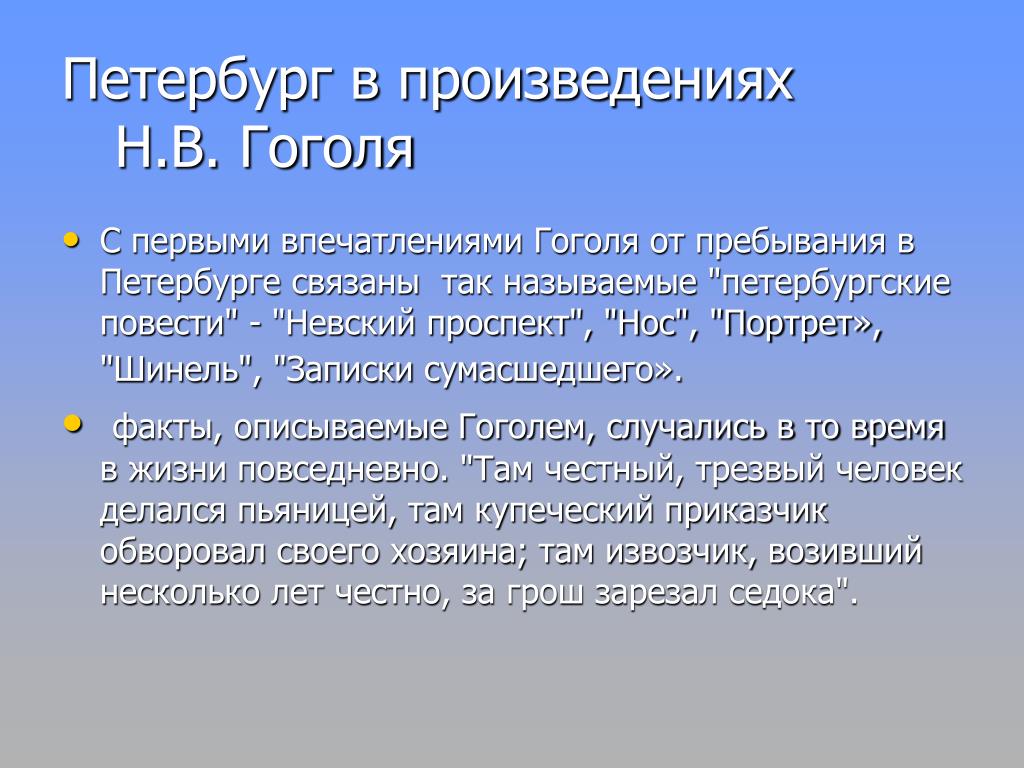 Петербург в произведениях Н.В. Гоголя

• С первыми впечатлениями Гоголя от пребывания в Петербурге связаны так называемые "петербургские повести" - "Невский проспект", "Нос", "Портрет», "Шинель", "Записки сумасшедшего».

• факты, описываемые Гоголем, случались в то время в жизни повседневно. "Там честный, трезвый человек делался пьяницей, там купеческий приказчик обворовал своего хозяина; там извозчик, возивший несколько лет честно, за грош зарезал седока".